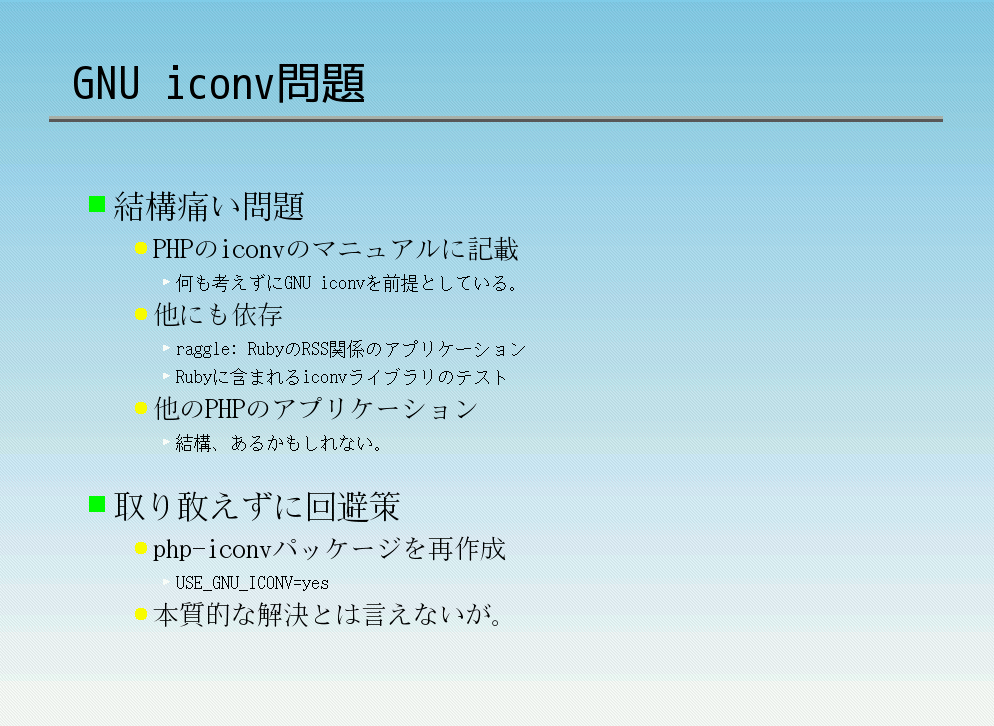 GNU iconv問題

結構痛い問題

PHPのiconvのマニュアルに記載

何も考えずにGNU iconvを前提としている。

他にも依存

raggle: RubyのRSS関係のアプリケーション

Rubyに含まれるiconvライブラリのテスト

他のPHPのアプリケーション

結構、あるかもしれない。

取り敢えずに回避策

php-iconvパッケージを再作成

USE_GNU_ICONV=yes

本質的な解決とは言えないが。